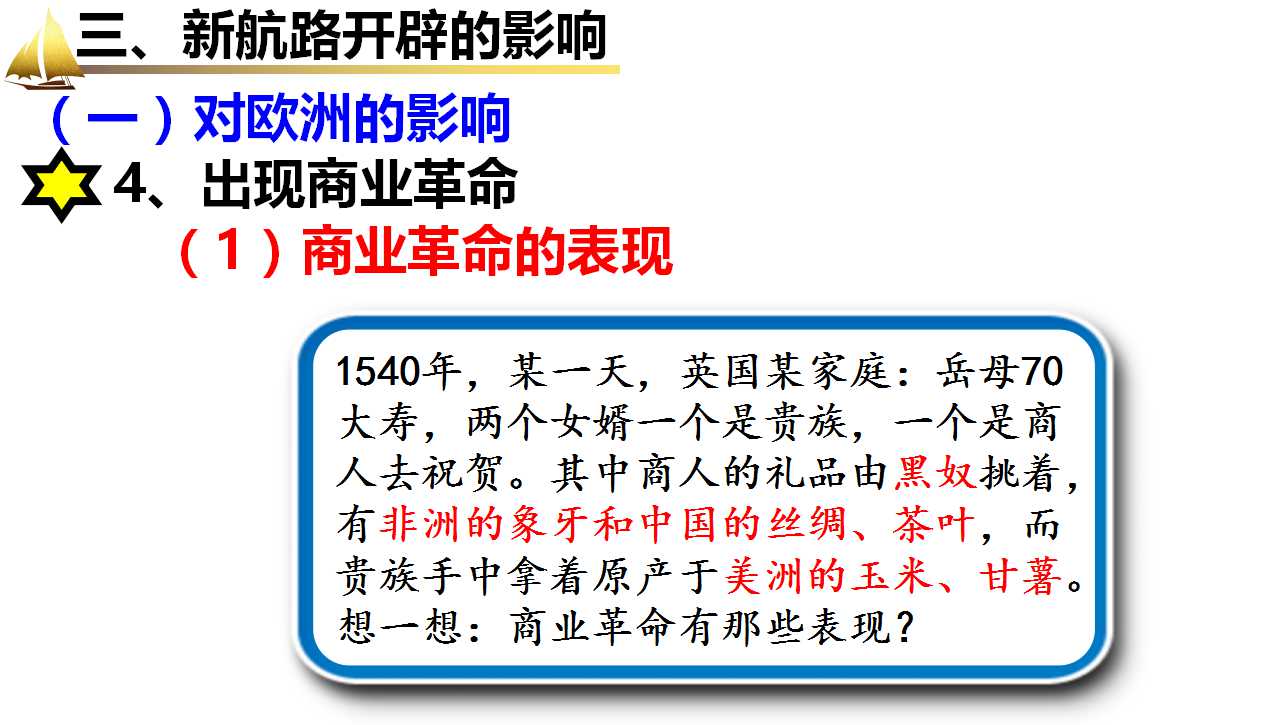 三、新航路开辟的影响

（一）对欧洲的影响

4、出现商业革命

（1）商业革命的表现

1540年，某一天，英国某家庭：岳母70大寿，两个女婿一个是贵族，一个是商人去祝贺。其中商人的礼品由黑奴挑着，有非洲的象牙和中国的丝绸、茶叶，而贵族手中拿着原产于美洲的玉米、甘薯。想一想：商业革命有那些表现？